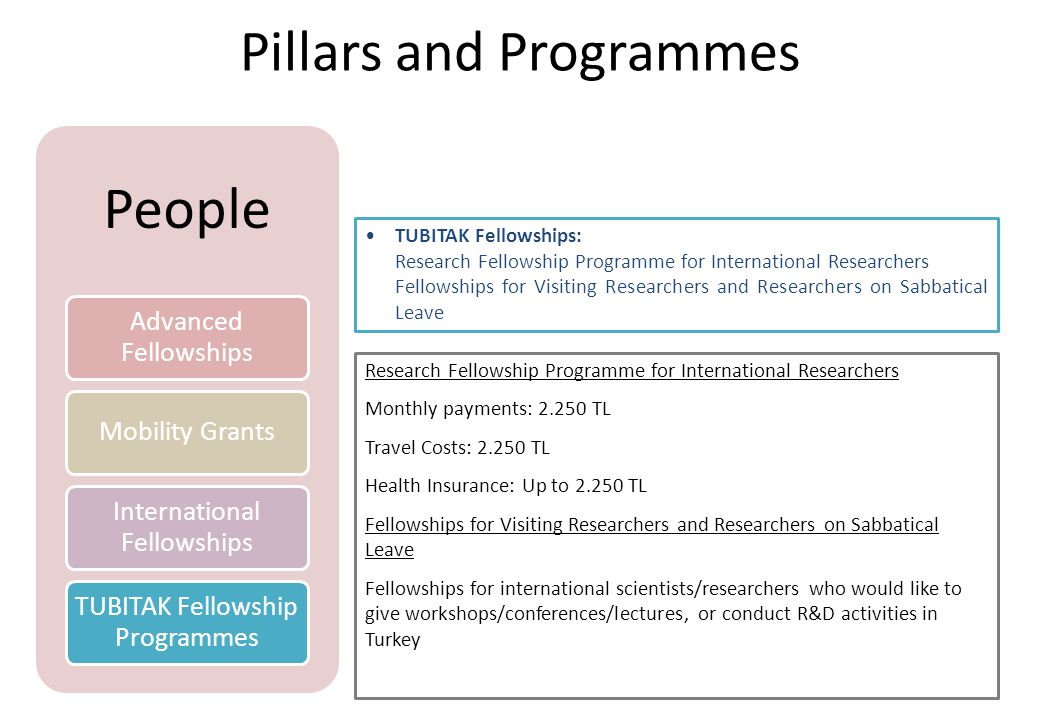 Pillars and Programmes

People

Advanced Fellowships

Mobility Grants

International Fellowships

TUBITAK Fellowship Programmes

• TUBITAK Fellowships:
Research Fellowship Programme for International Researchers
Fellowships for Visiting Researchers and Researchers on Sabbatical Leave

Research Fellowship Programme for International Researchers

Monthly payments: 2.250 TL

Travel Costs: 2.250 TL

Health Insurance: Up to 2.250 TL

Fellowships for Visiting Researchers and Researchers on Sabbatical Leave

Fellowships for international scientists/researchers who would like to give workshops/conferences/lectures, or conduct R&D activities in Turkey